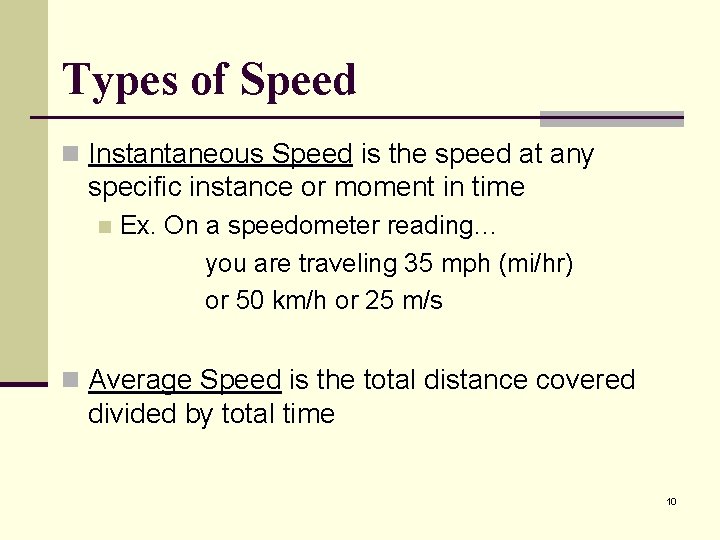 Types of Speed

Instantaneous Speed is the speed at any specific instance or moment in time

Ex. On a speedometer reading…

you are traveling 35 mph (mi/hr)

or 50 km/h or 25 m/s

Average Speed is the total distance covered divided by total time

10